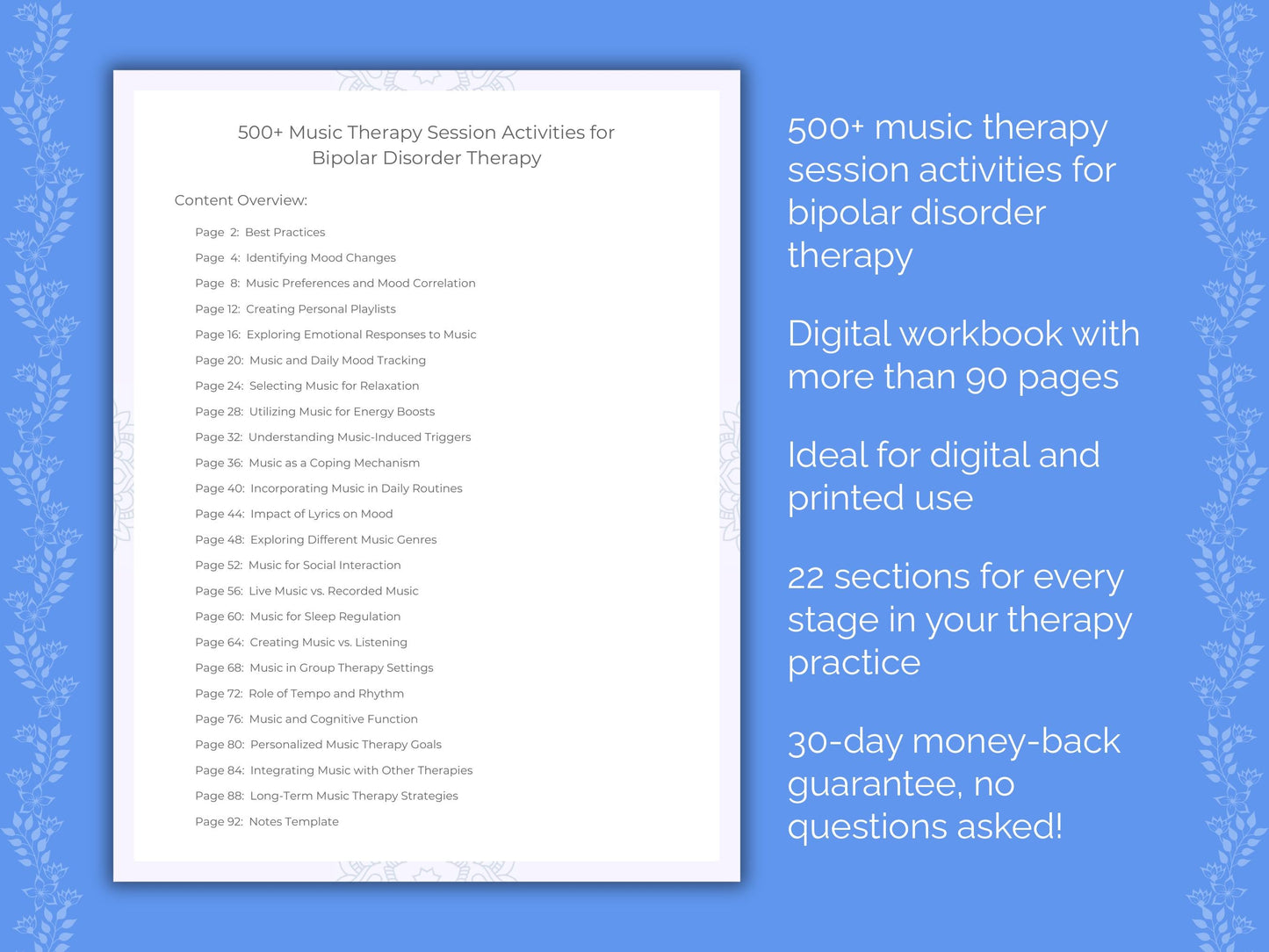 500+ Music Therapy Session Activities for Bipolar Disorder Therapy

Content Overview:

Page 2: Best Practices
Page 4: Identifying Mood Changes
Page 8: Music Preferences and Mood Correlation
Page 12: Creating Personal Playlists
Page 16: Exploring Emotional Responses to Music
Page 20: Music and Daily Mood Tracking
Page 24: Selecting Music for Relaxation
Page 28: Utilizing Music for Energy Boosts
Page 32: Understanding Music-Induced Triggers
Page 36: Music as a Coping Mechanism
Page 40: Incorporating Music in Daily Routines
Page 44: Impact of Lyrics on Mood
Page 48: Exploring Different Music Genres
Page 52: Music for Social Interaction
Page 56: Live Music vs. Recorded Music
Page 60: Music for Sleep Regulation
Page 64: Creating Music vs. Listening
Page 68: Music in Group Therapy Settings
Page 72: Role of Tempo and Rhythm
Page 76: Music and Cognitive Function
Page 80: Personalized Music Therapy Goals
Page 84: Integrating Music with Other Therapies
Page 88: Long-Term Music Therapy Strategies
Page 92: Notes Template

500+ music therapy session activities for bipolar disorder therapy

Digital workbook with more than 90 pages

Ideal for digital and printed use

22 sections for every stage in your therapy practice

30-day money-back guarantee, no questions asked!